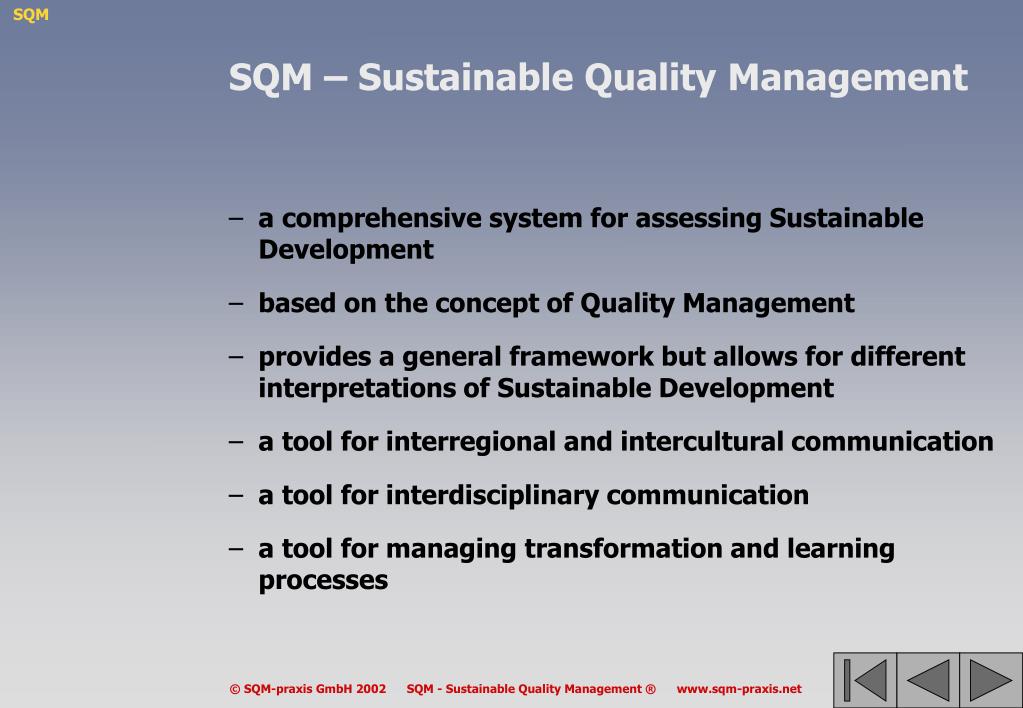 SQM

SQM – Sustainable Quality Management

– a comprehensive system for assessing Sustainable Development

– based on the concept of Quality Management

– provides a general framework but allows for different interpretations of Sustainable Development

– a tool for interregional and intercultural communication

– a tool for interdisciplinary communication

– a tool for managing transformation and learning processes

© SQM-praxis GmbH 2002 SQM - Sustainable Quality Management ® www.sqm-praxis.net